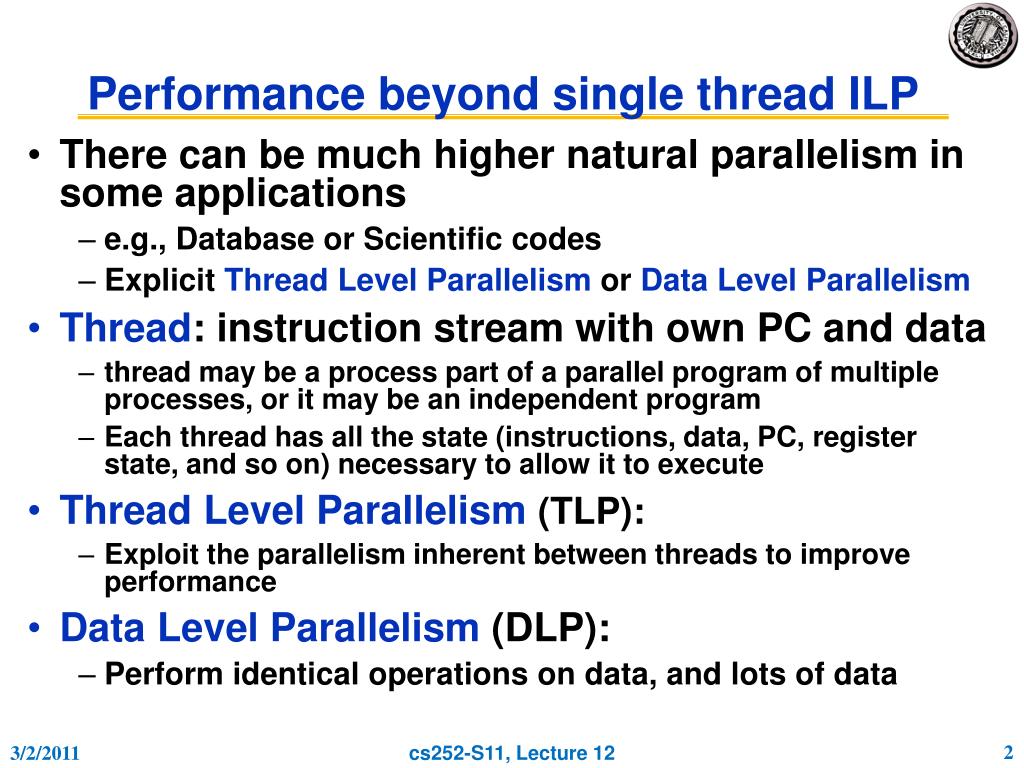 Performance beyond single thread ILP

• There can be much higher natural parallelism in some applications
– e.g., Database or Scientific codes
– Explicit Thread Level Parallelism or Data Level Parallelism

• Thread: instruction stream with own PC and data
– thread may be a process part of a parallel program of multiple processes, or it may be an independent program
– Each thread has all the state (instructions, data, PC, register state, and so on) necessary to allow it to execute

• Thread Level Parallelism (TLP):
– Exploit the parallelism inherent between threads to improve performance

• Data Level Parallelism (DLP):
– Perform identical operations on data, and lots of data

3/2/2011 cs252-S11, Lecture 12 2